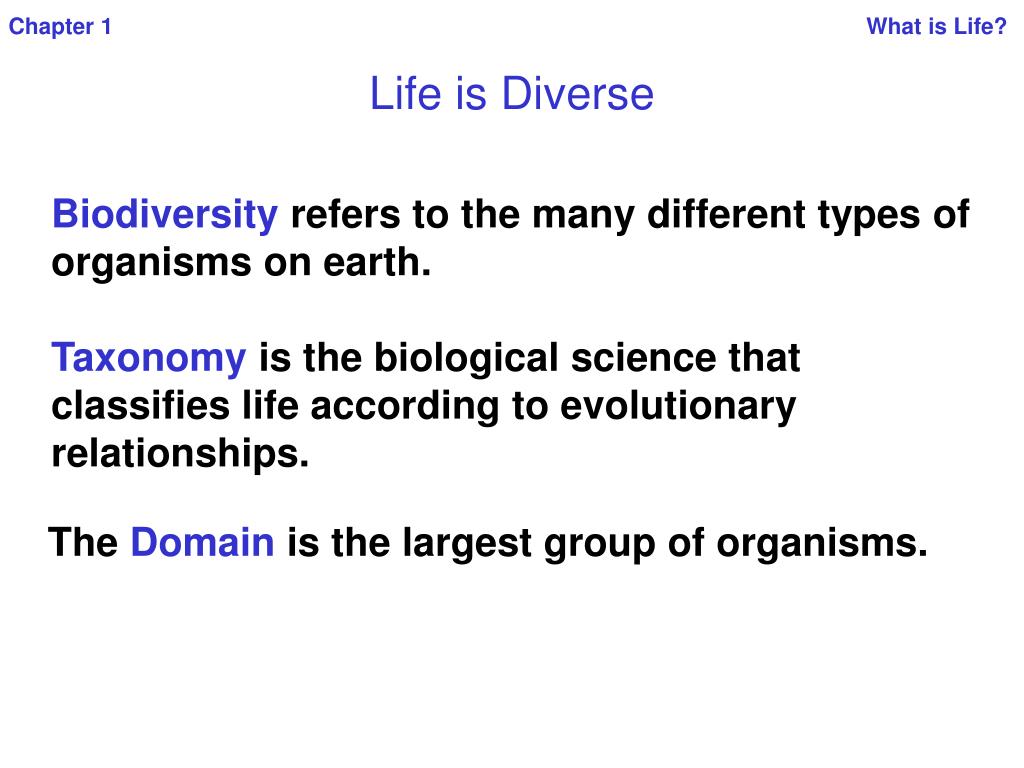 Chapter 1

What is Life?

Life is Diverse

Biodiversity refers to the many different types of organisms on earth.

Taxonomy is the biological science that classifies life according to evolutionary relationships.

The Domain is the largest group of organisms.